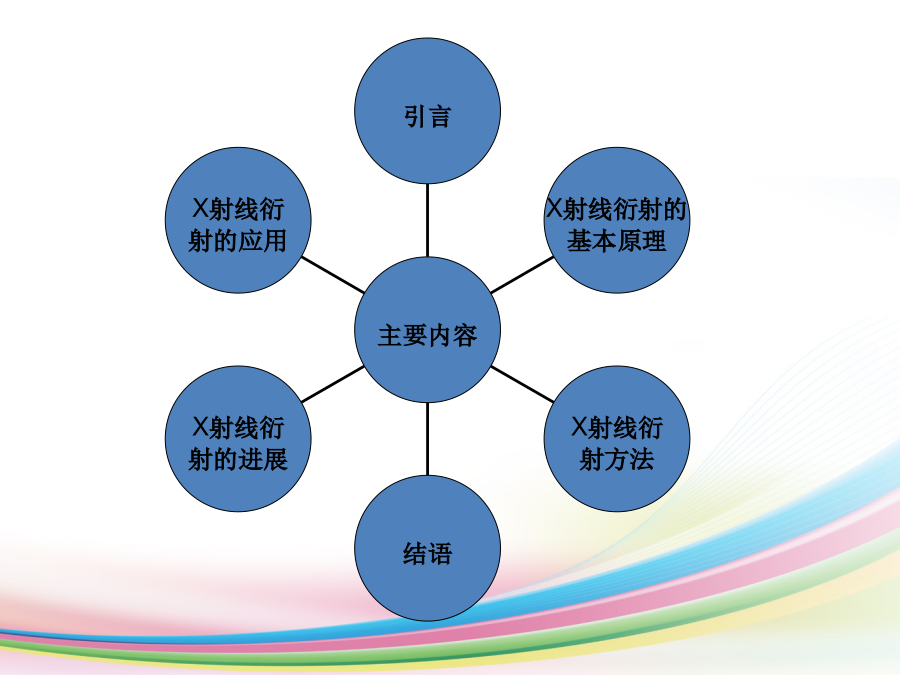 引言

X射线衍射的应用

X射线衍射的基本原理

主要内容

X射线衍射的进展

X射线衍射方法

结语